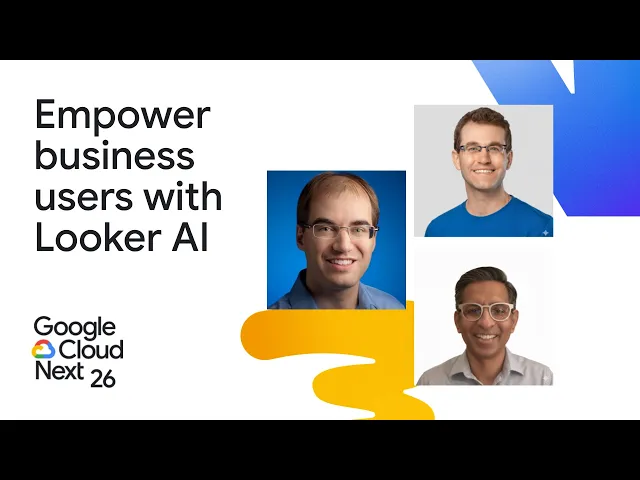 Empower business users with Looker AI

Google Cloud Next 26